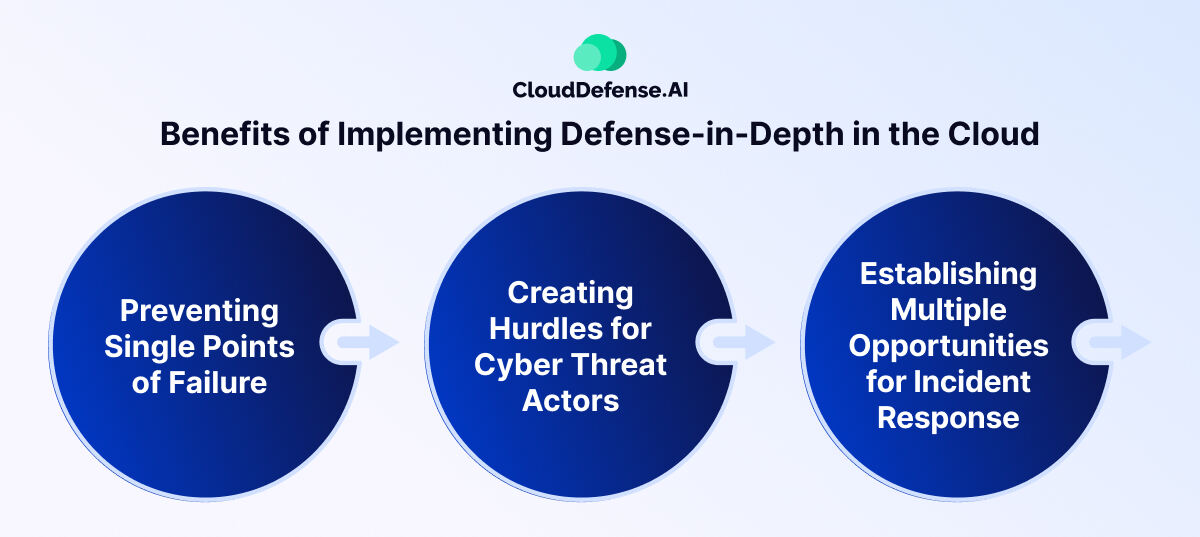 CloudDefense.AI

Benefits of Implementing Defense-in-Depth in the Cloud

Preventing Single Points of Failure

Creating Hurdles for Cyber Threat Actors

Establishing Multiple Opportunities for Incident Response